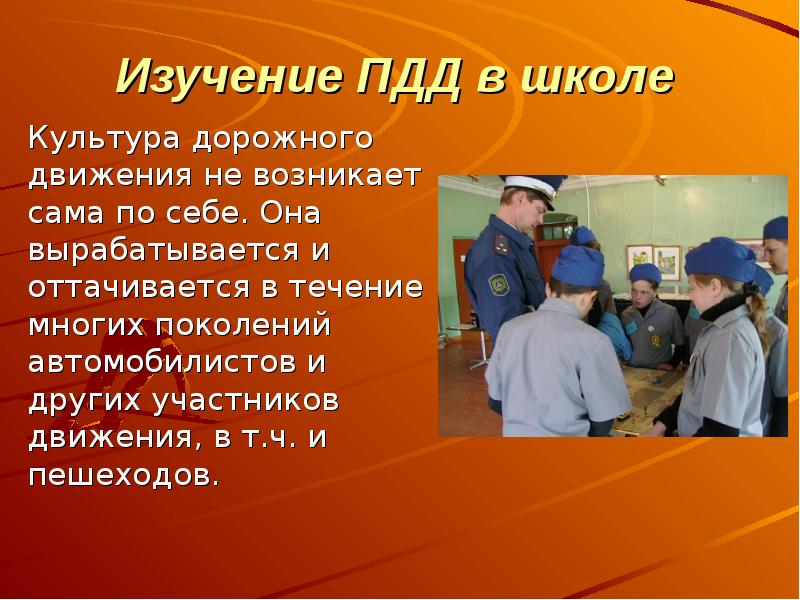 Изучение ПДД в школе

Культура дорожного движения не возникает сама по себе. Она вырабатывается и оттачивается в течение многих поколений автомобилистов и других участников движения, в т.ч. и пешеходов.